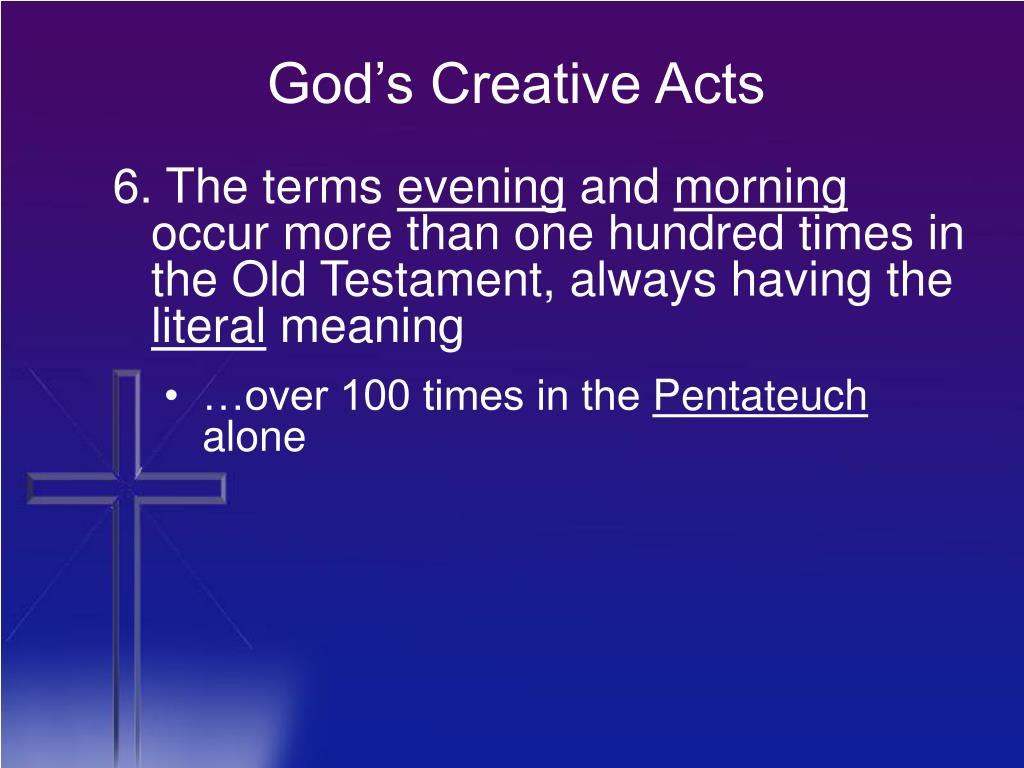 God’s Creative Acts

6. The terms evening and morning occur more than one hundred times in the Old Testament, always having the literal meaning

• …over 100 times in the Pentateuch alone